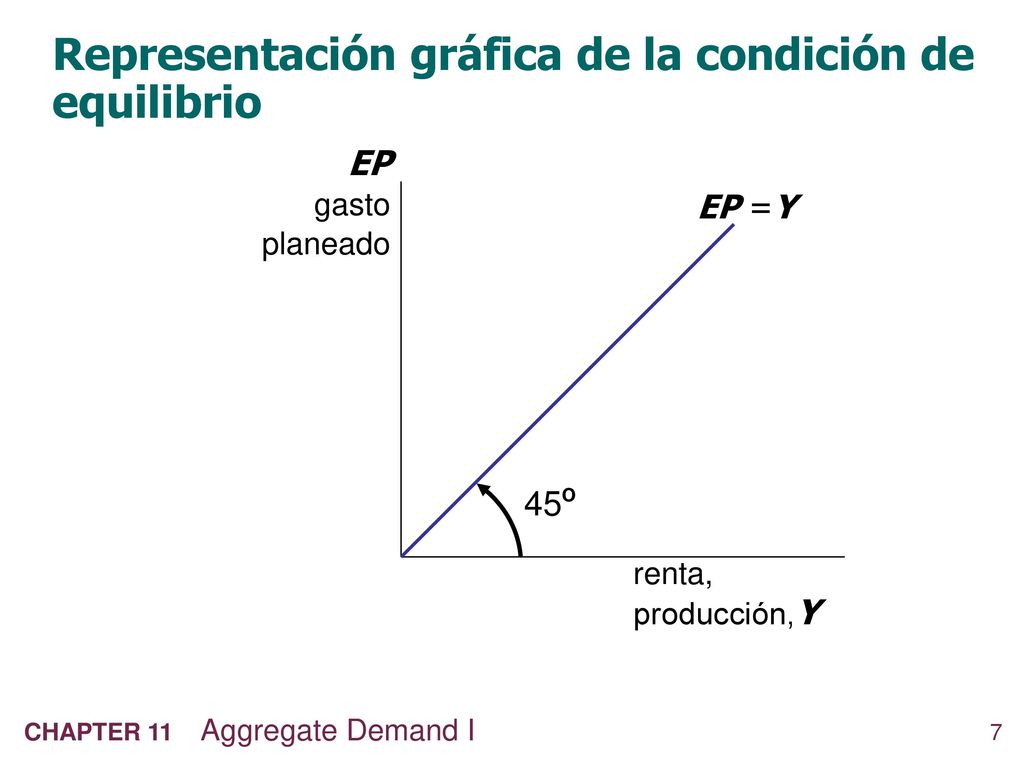 Representación gráfica de la condición de equilibrio

EP
gasto planeado

EP = Y

45º

renta, producción, Y

CHAPTER 11 Aggregate Demand I

7